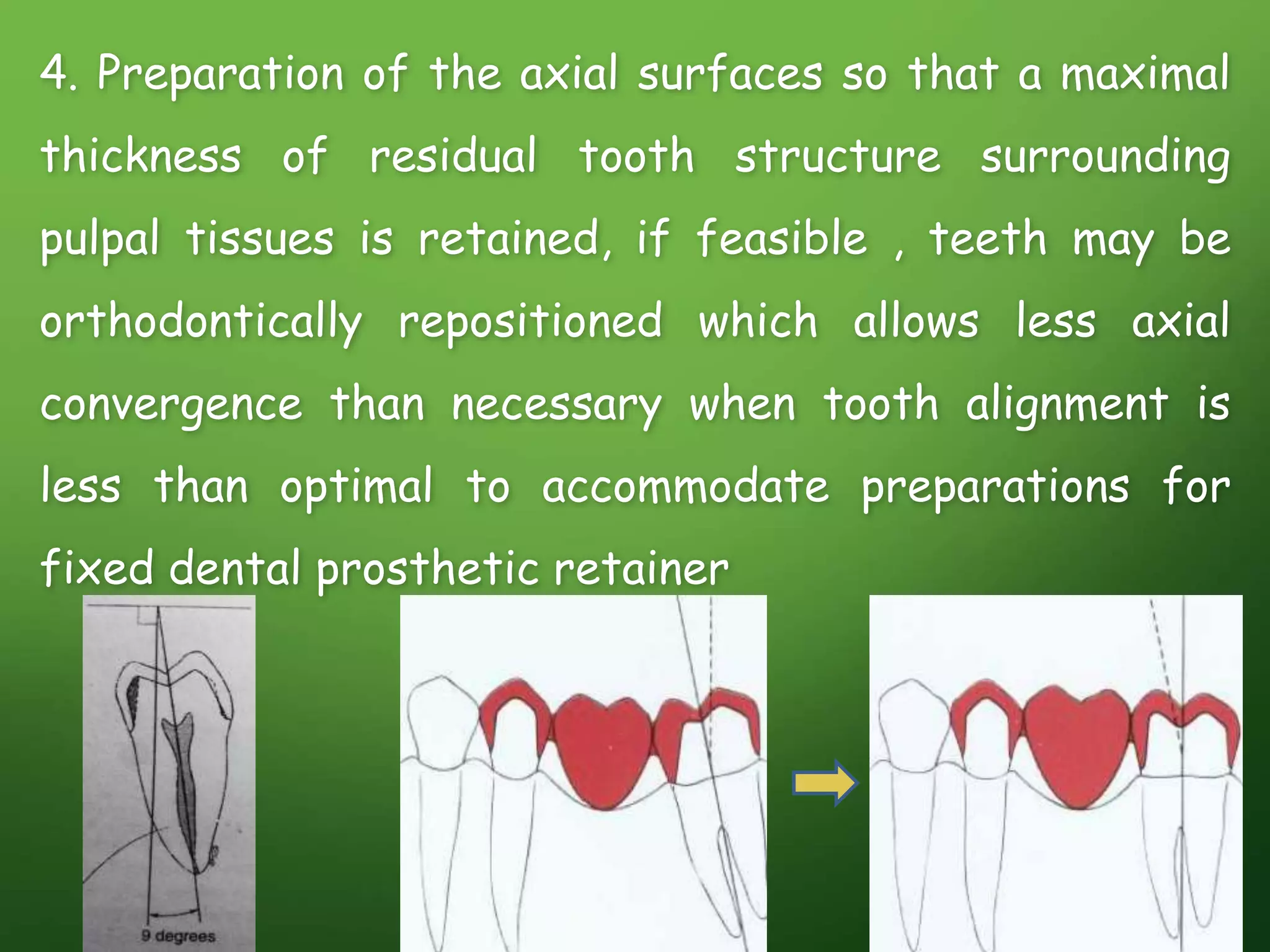 4. Preparation of the axial surfaces so that a maximal thickness of residual tooth structure surrounding pulpal tissues is retained, if feasible , teeth may be orthodontically repositioned which allows less axial convergence than necessary when tooth alignment is less than optimal to accommodate preparations for fixed dental prosthetic retainer

9 degrees